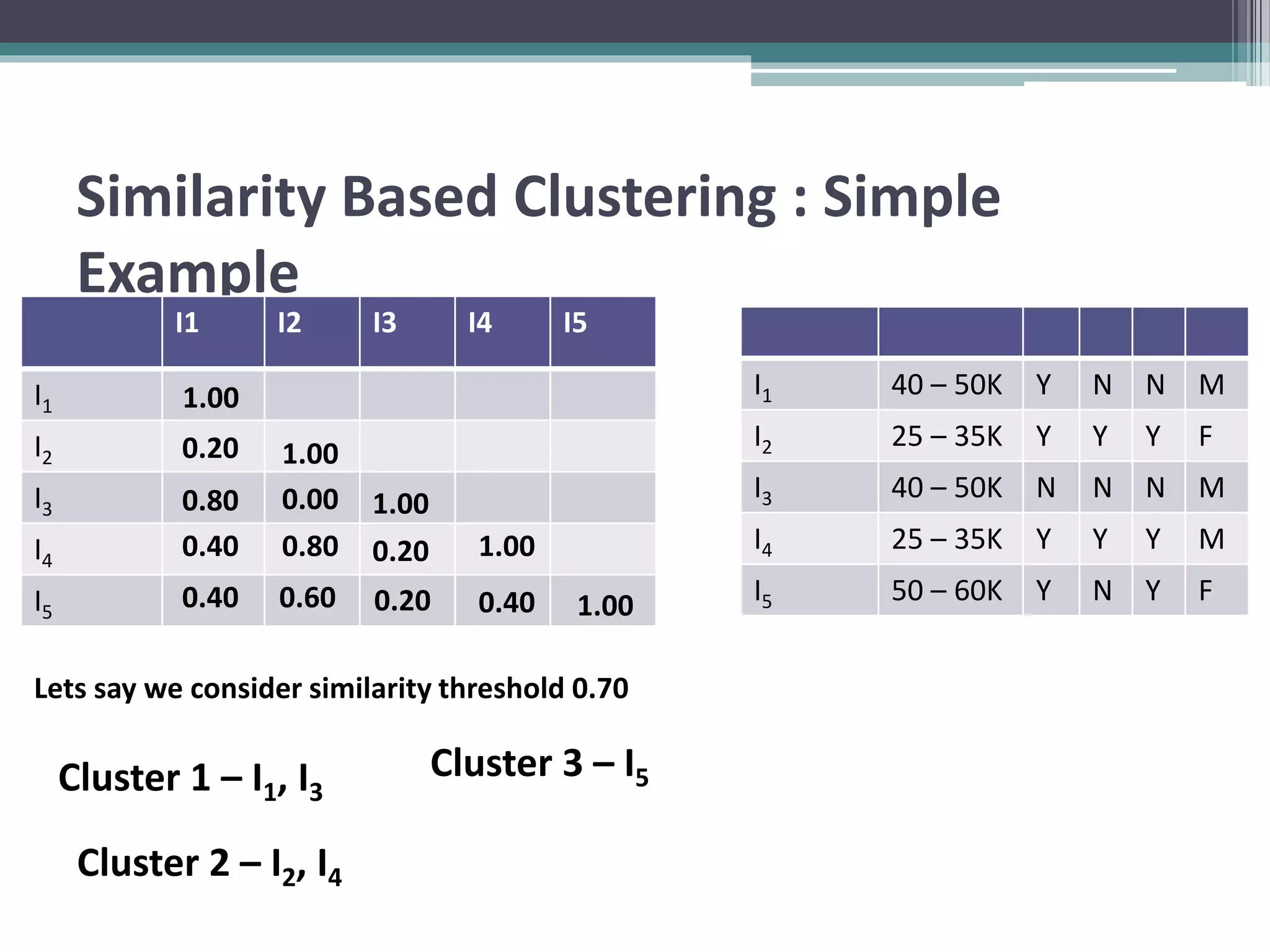 Similarity Based Clustering : Simple Example

| | I1 | I2 | I3 | I4 | I5 |
|---|---|---|---|---|---|
| $I_1$ | 1.00 | | | | |
| $I_2$ | 0.20 | 1.00 | | | |
| $I_3$ | 0.80 | 0.00 | 1.00 | | |
| $I_4$ | 0.40 | 0.80 | 0.20 | 1.00 | |
| $I_5$ | 0.40 | 0.60 | 0.20 | 0.40 | 1.00 |

| | | | | | |
|---|---|---|---|---|---|
| $I_1$ | 40 – 50K | Y | N | N | M |
| $I_2$ | 25 – 35K | Y | Y | Y | F |
| $I_3$ | 40 – 50K | N | N | N | M |
| $I_4$ | 25 – 35K | Y | Y | Y | M |
| $I_5$ | 50 – 60K | Y | N | Y | F |

Lets say we consider similarity threshold 0.70

Cluster 1 – $I_1$, $I_3$

Cluster 3 – $I_5$

Cluster 2 – $I_2$, $I_4$